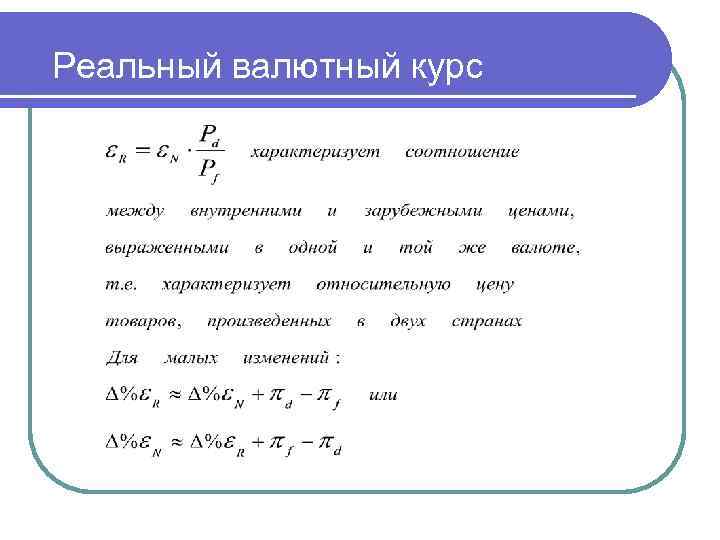 Реальный валютный курс

$\varepsilon_R = \varepsilon_N \cdot \frac{P_d}{P_f}$ характеризует соотношение между внутренними и зарубежными ценами, выраженными в одной и той же валюте, т.е. характеризует относительную цену товаров, произведенных в двух странах

Для малых изменений :

$\Delta\%\varepsilon_R \approx \Delta\%\varepsilon_N + \pi_d - \pi_f$ или

$\Delta\%\varepsilon_N \approx \Delta\%\varepsilon_R + \pi_f - \pi_d$